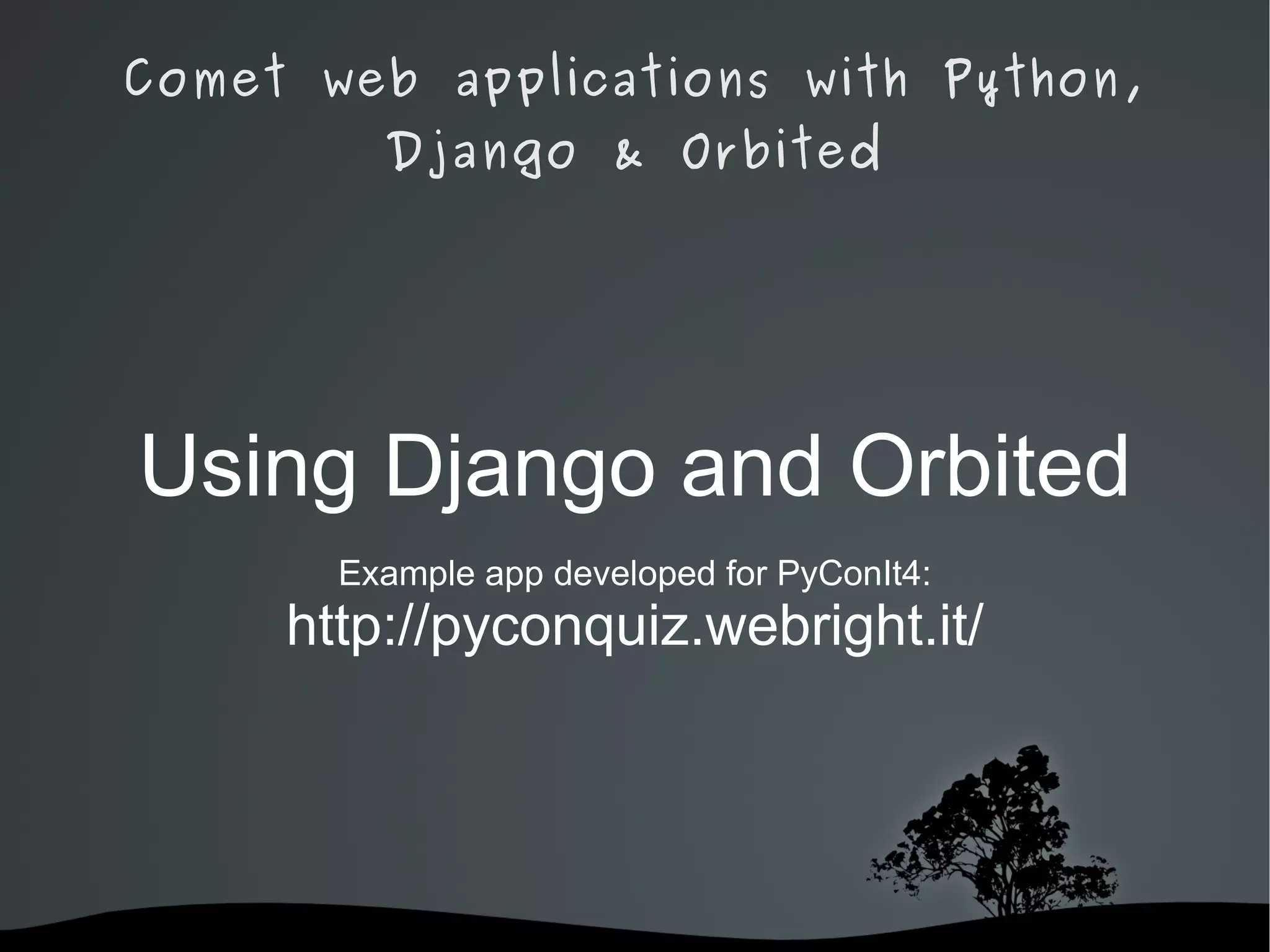 Comet web applications with Python, Django & Orbited

Using Django and Orbited

Example app developed for PyConIt4:
http://pyconquiz.webright.it/